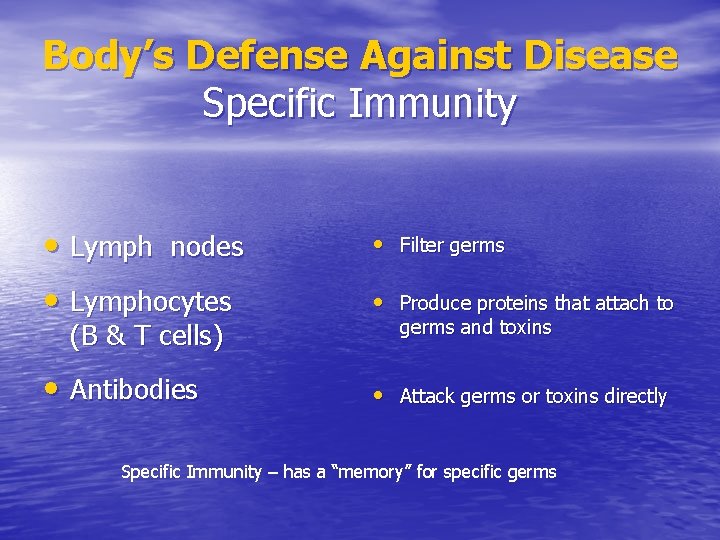 Body's Defense Against Disease
Specific Immunity

• Lymph nodes

• Lymphocytes (B & T cells)

• Antibodies

• Filter germs

• Produce proteins that attach to germs and toxins

• Attack germs or toxins directly

Specific Immunity – has a "memory" for specific germs